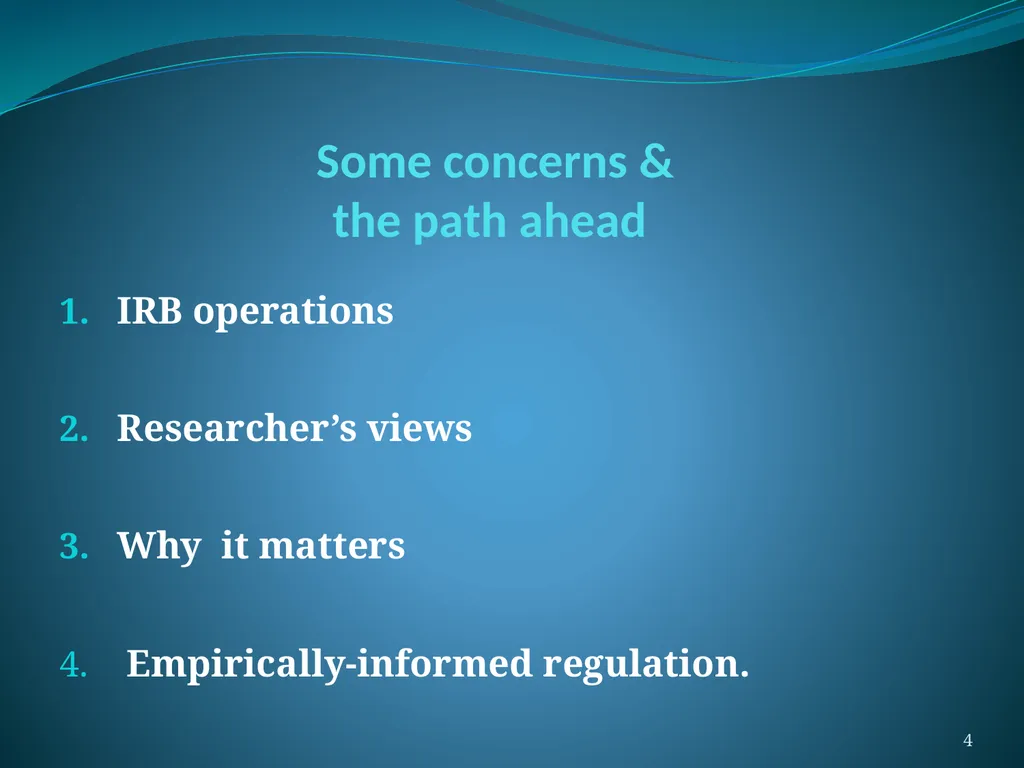 Some concerns &
the path ahead

1. IRB operations

2. Researcher’s views

3. Why it matters

4. Empirically-informed regulation.

4